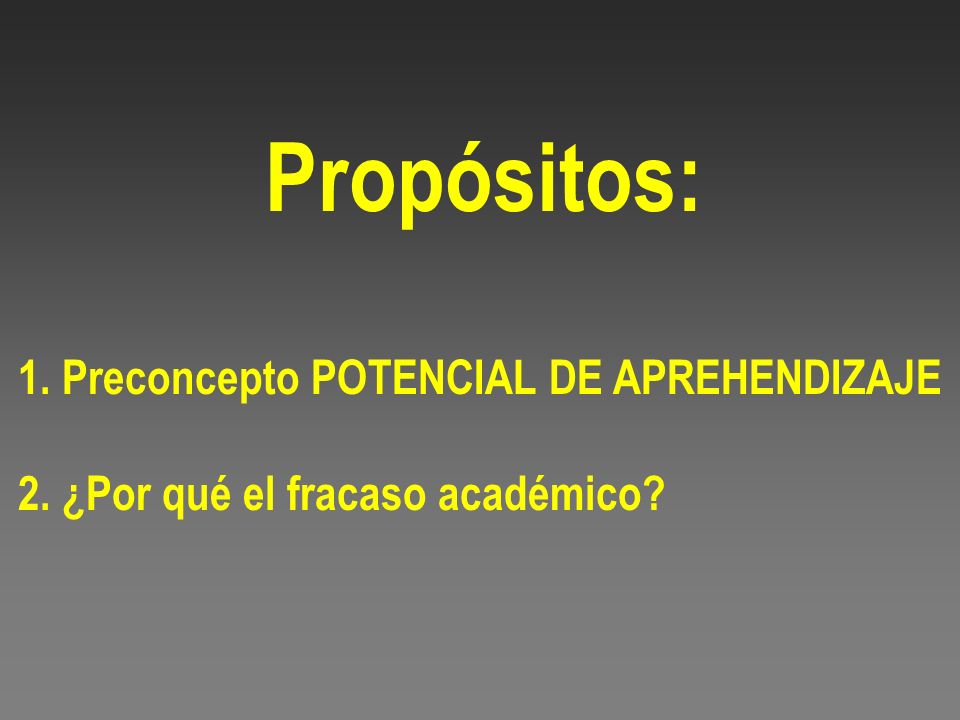 Propósitos:

1. Preconcepto POTENCIAL DE APREHENDIZAJE

2. ¿Por qué el fracaso académico?